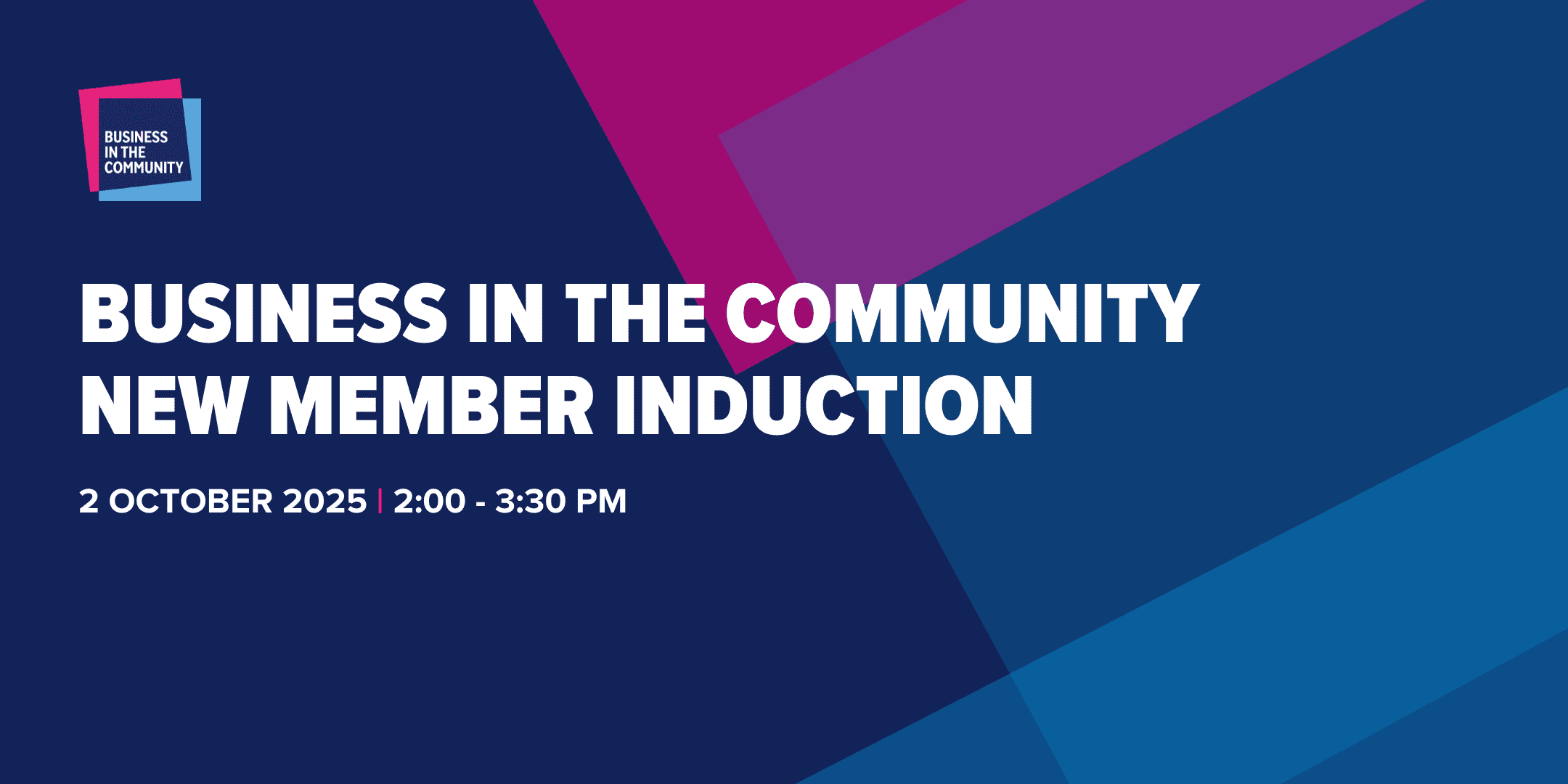 BUSINESS IN THE COMMUNITY

BUSINESS IN THE COMMUNITY NEW MEMBER INDUCTION

2 OCTOBER 2025 | 2:00 - 3:30 PM